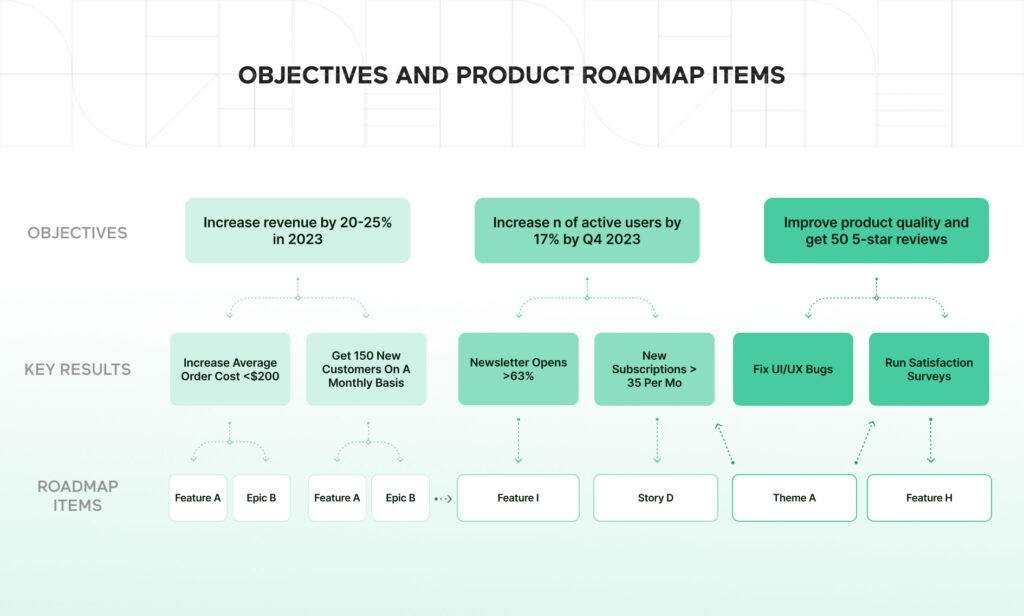 OBJECTIVES AND PRODUCT ROADMAP ITEMS

OBJECTIVES

Increase revenue by 20-25% in 2023

Increase n of active users by 17% by Q4 2023

Improve product quality and get 50 5-star reviews

KEY RESULTS

Increase Average Order Cost <$200

Get 150 New Customers On A Monthly Basis

Newsletter Opens >63%

New Subscriptions > 35 Per Mo

Fix UI/UX Bugs

Run Satisfaction Surveys

ROADMAP ITEMS

Feature A

Epic B

Feature A

Epic B

Feature I

Story D

Theme A

Feature H